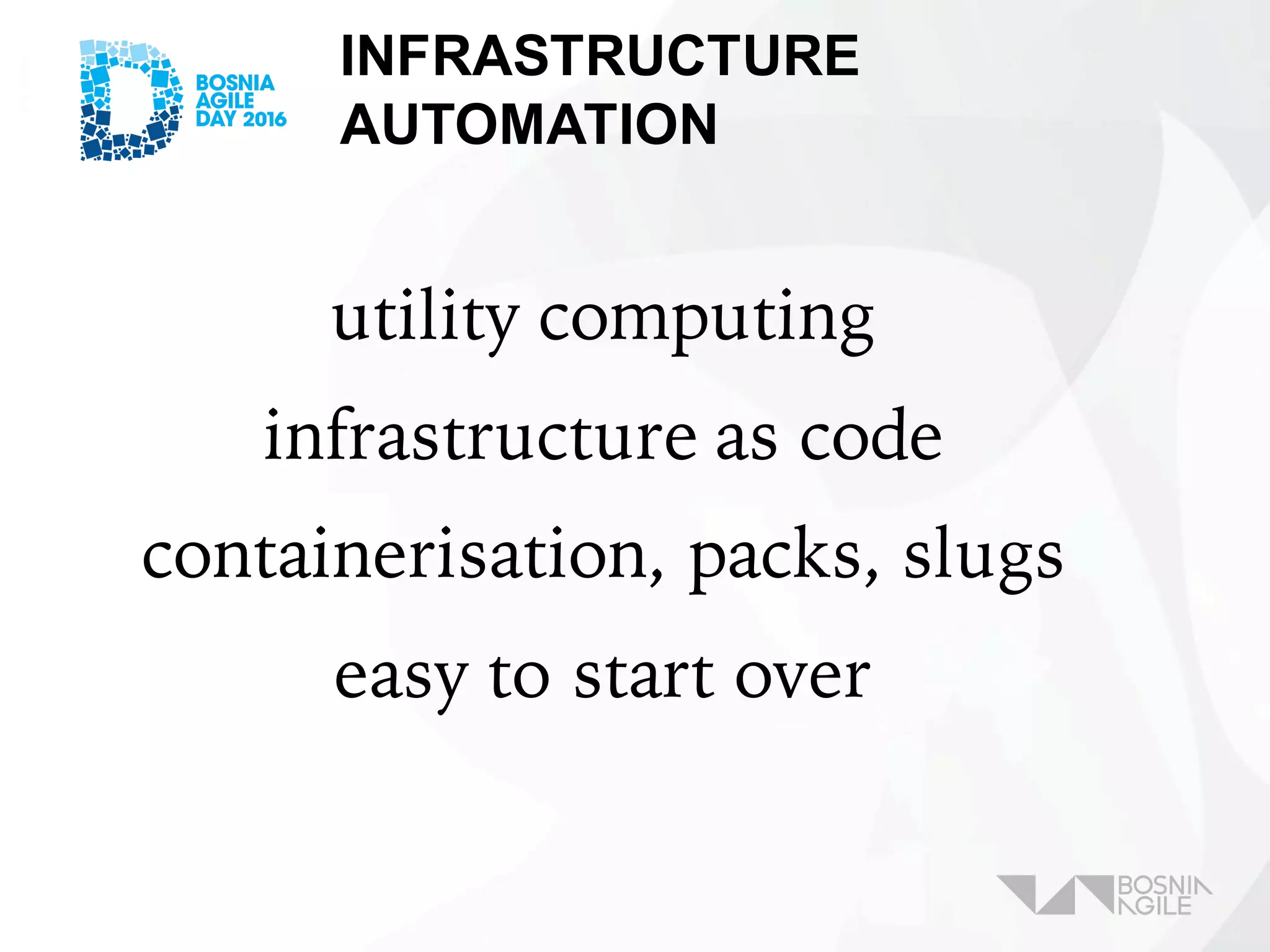 BOSNIA AGILE DAY 2016

INFRASTRUCTURE AUTOMATION

utility computing

infrastructure as code

containerisation, packs, slugs

easy to start over

BOSNIA AGILE